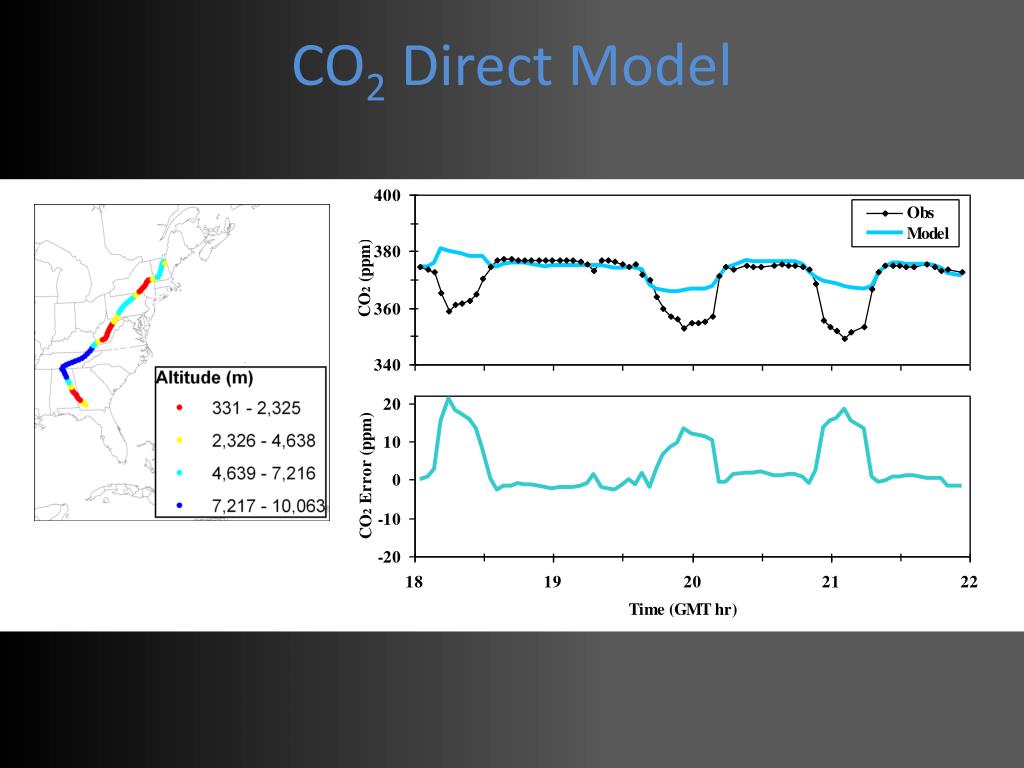 $CO_2$ Direct Model

Altitude (m)
331 - 2,325
2,326 - 4,638
4,639 - 7,216
7,217 - 10,063

400
380
360
340
$CO_2$ (ppm)
Obs
Model

20
10
0
-10
-20
$CO_2$ Error (ppm)

18
19
20
21
22
Time (GMT hr)